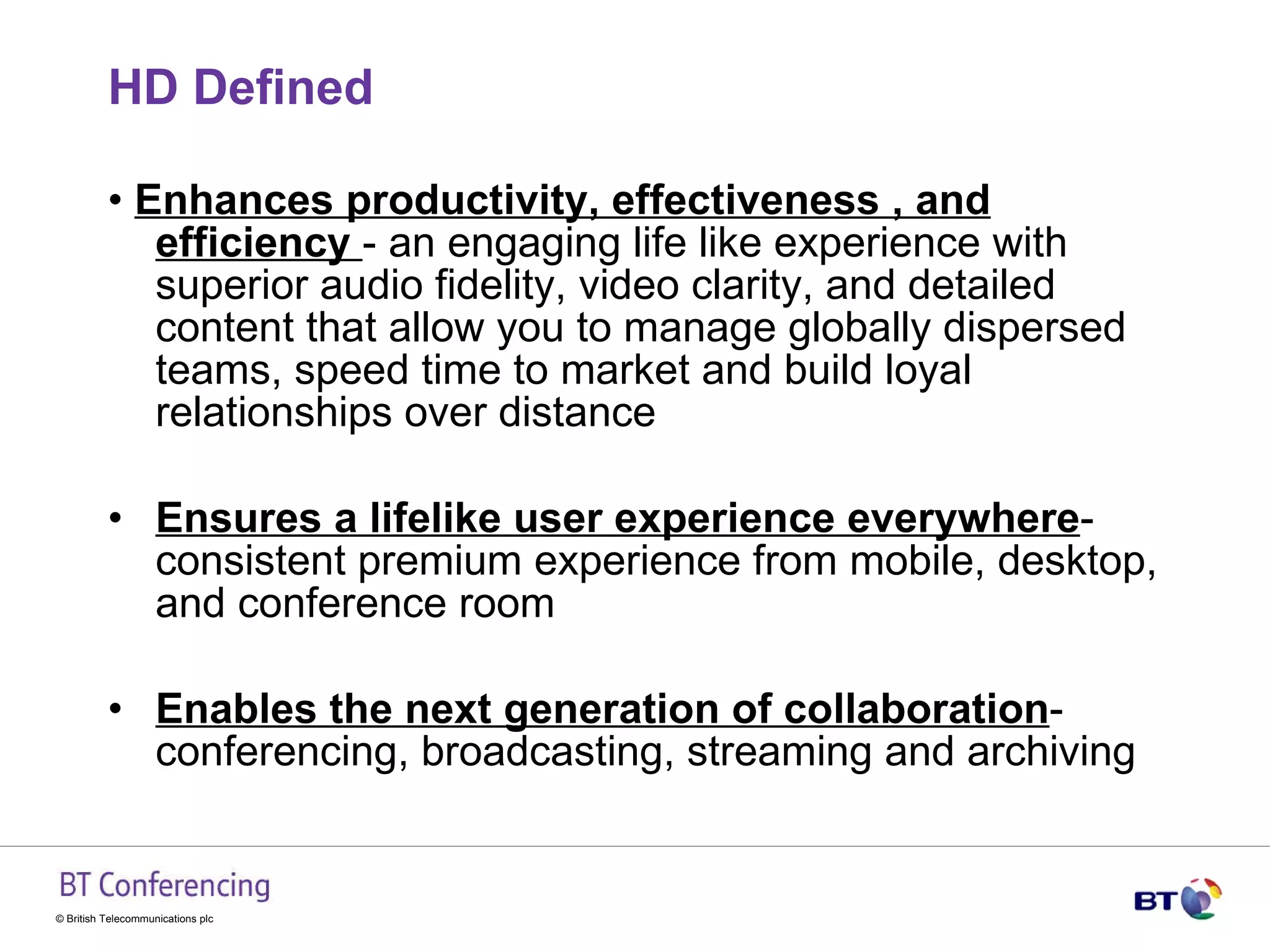 HD Defined

• Enhances productivity, effectiveness , and efficiency - an engaging life like experience with superior audio fidelity, video clarity, and detailed content that allow you to manage globally dispersed teams, speed time to market and build loyal relationships over distance

• Ensures a lifelike user experience everywhere- consistent premium experience from mobile, desktop, and conference room

• Enables the next generation of collaboration- conferencing, broadcasting, streaming and archiving

BT Conferencing

© British Telecommunications plc

BT